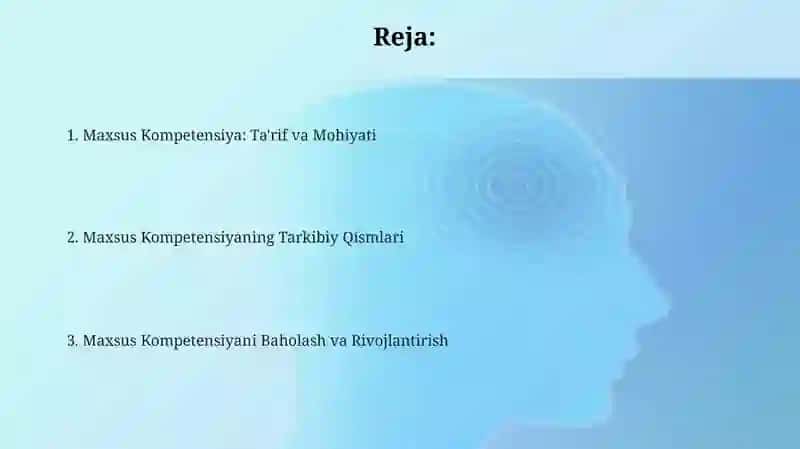 Reja:

1. Maxsus Kompetensiya: Ta'rif va Mohiyati

2. Maxsus Kompetensiyaning Tarkibiy Qismlari

3. Maxsus Kompetensiyani Baholash va Rivojlantirish